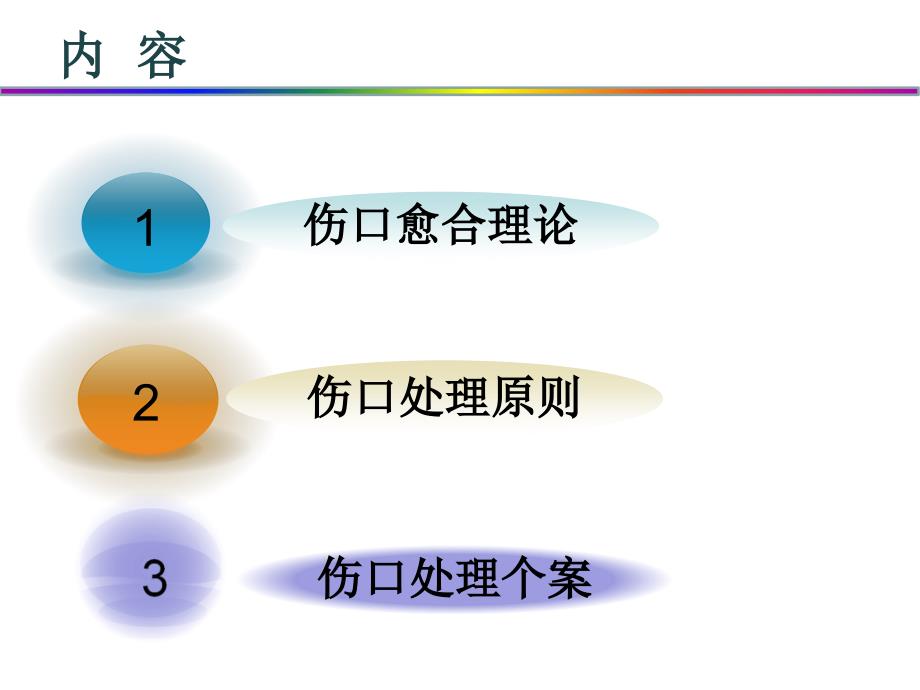 内 容

1 伤口愈合理论

2 伤口处理原则

3 伤口处理个案